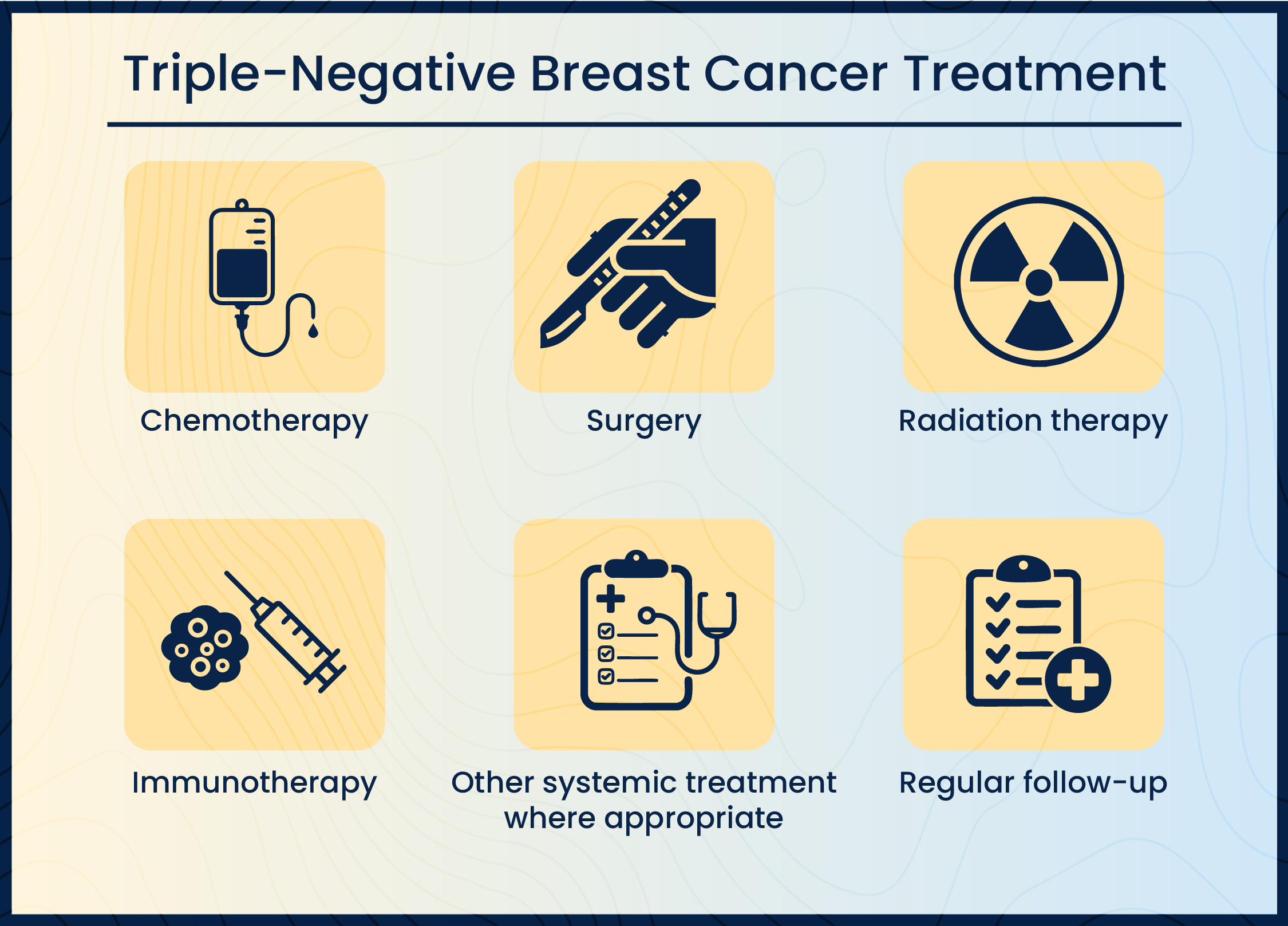 Triple-Negative Breast Cancer Treatment

Chemotherapy

Surgery

Radiation therapy

Immunotherapy

Other systemic treatment where appropriate

Regular follow-up